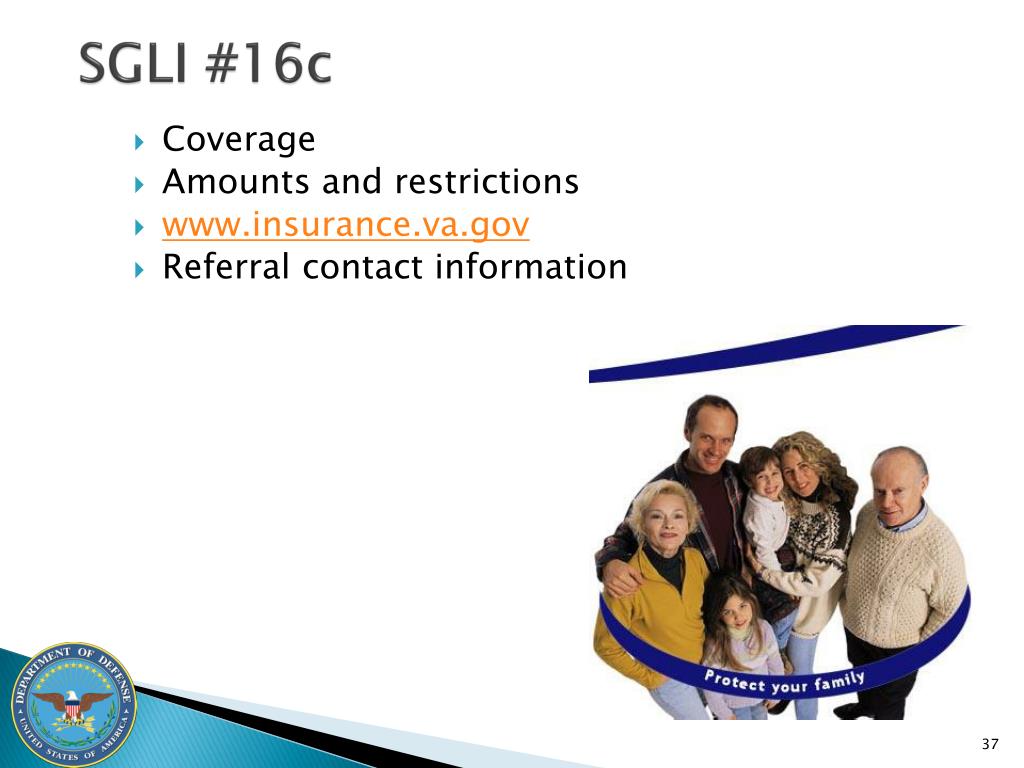 SGLI #16c

Coverage
Amounts and restrictions
www.insurance.va.gov
Referral contact information

Protect your family

DEPARTMENT OF DEFENSE
UNITED STATES OF AMERICA

37